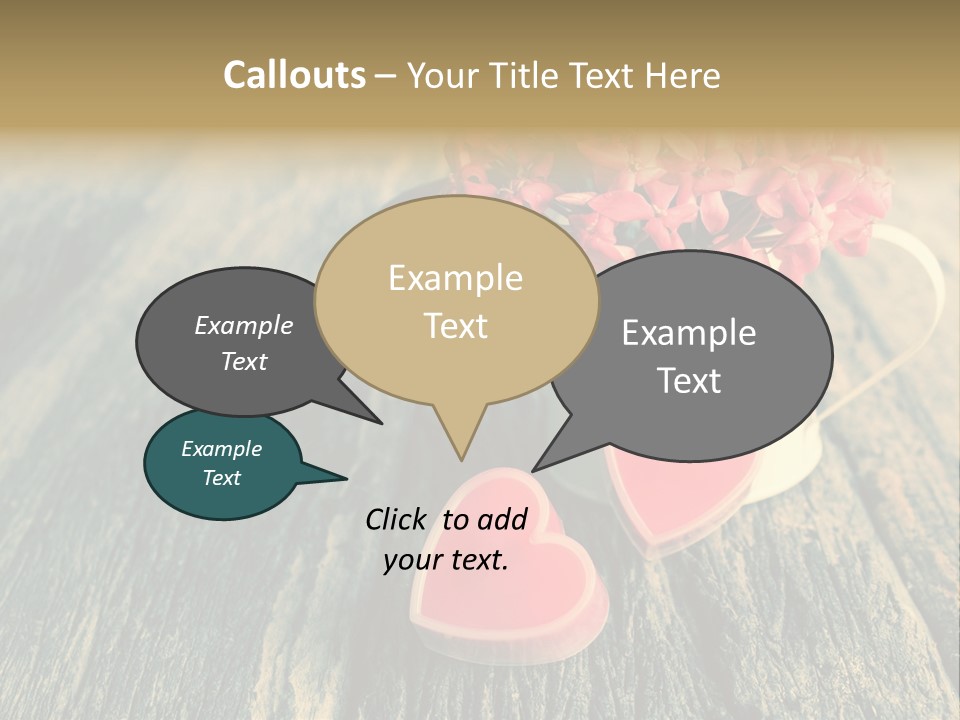 Callouts – Your Title Text Here

Example Text

Example Text

Example Text

Example Text

Click to add your text.